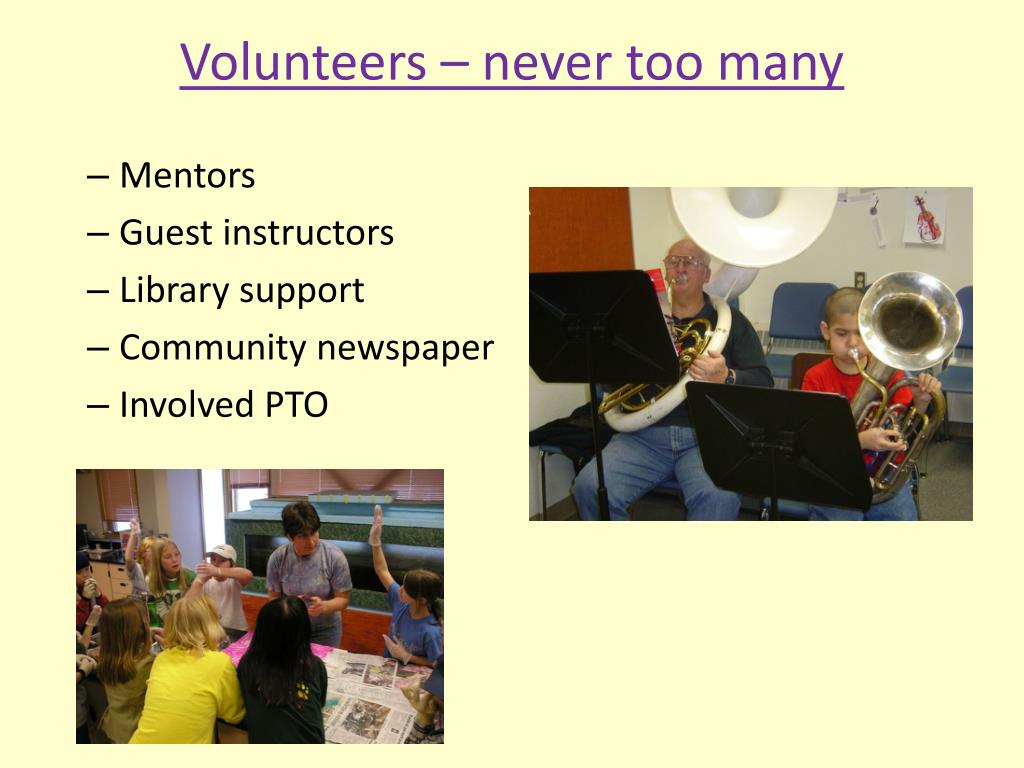 Volunteers – never too many

– Mentors
– Guest instructors
– Library support
– Community newspaper
– Involved PTO